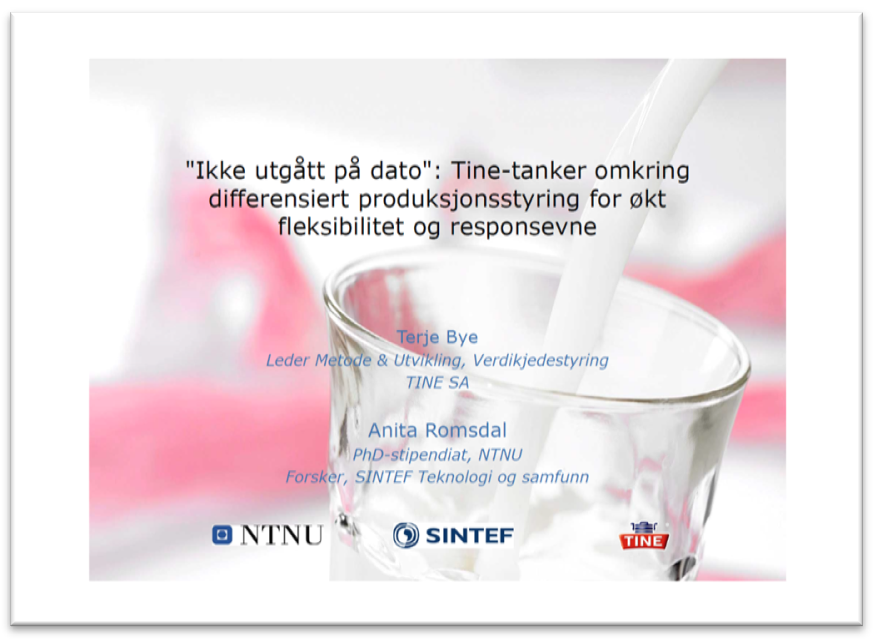 "Ikke utgått på dato": Tine-tanker omkring differensiert produksjonsstyring for økt fleksibilitet og responsevne

Terje Bye
Leder Metode & Utvikling, Verdikjedestyring
TINE SA

Anita Romsdal
PhD-stipendiat, NTNU
Forsker, SINTEF Teknologi og samfunn

NTNU

SINTEF

TINE